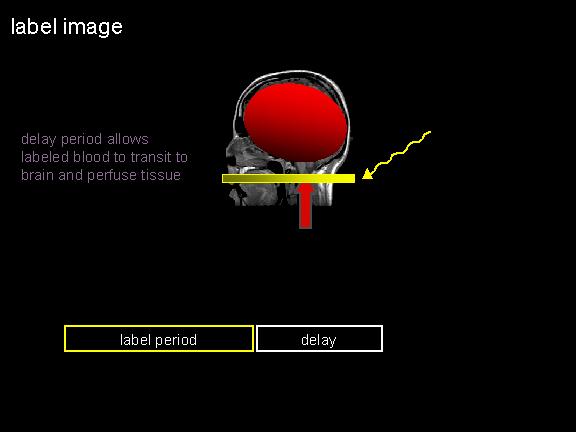 label image

delay period allows labeled blood to transit to brain and perfuse tissue

label period

delay